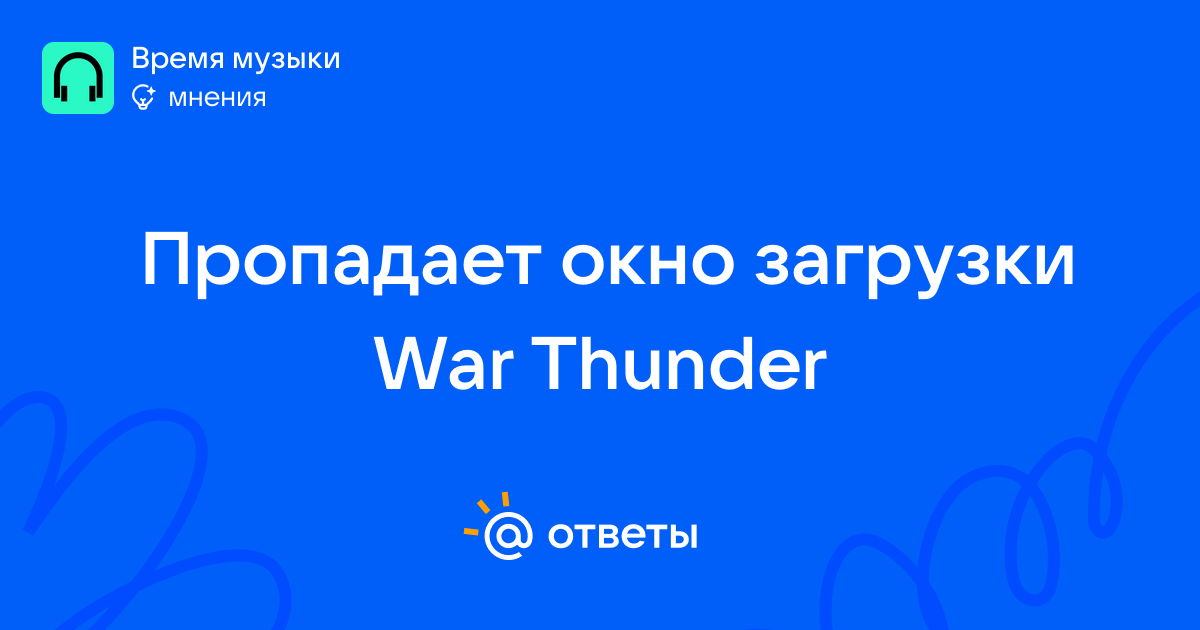 Время музыки
мнения

Пропадает окно загрузки War Thunder

@ ответы